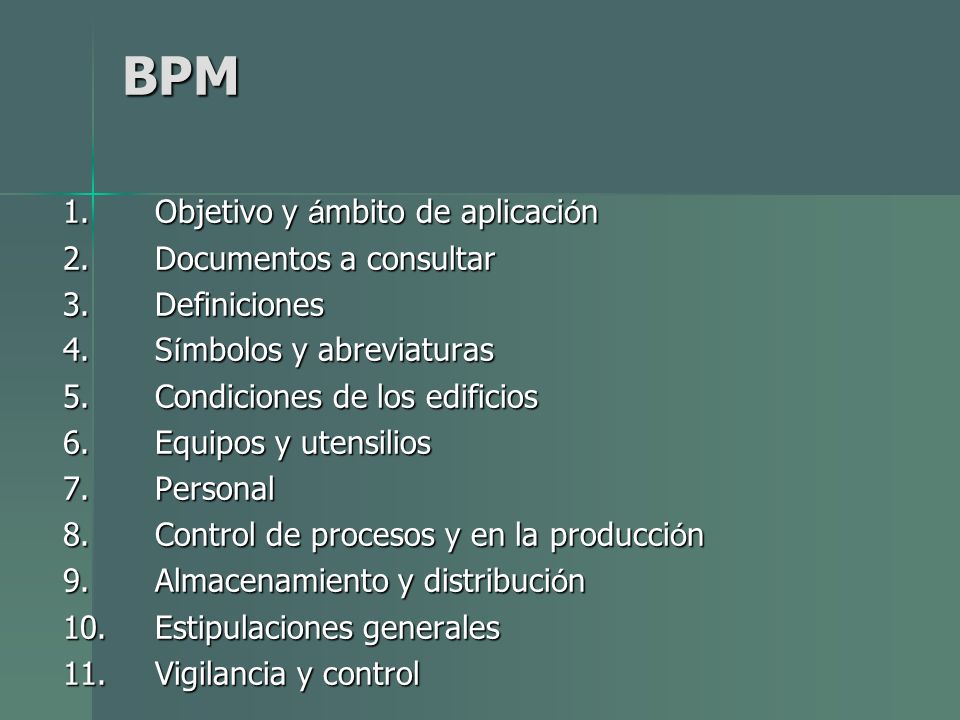 BPM

1. Objetivo y ámbito de aplicación
2. Documentos a consultar
3. Definiciones
4. Símbolos y abreviaturas
5. Condiciones de los edificios
6. Equipos y utensilios
7. Personal
8. Control de procesos y en la producción
9. Almacenamiento y distribución
10. Estipulaciones generales
11. Vigilancia y control